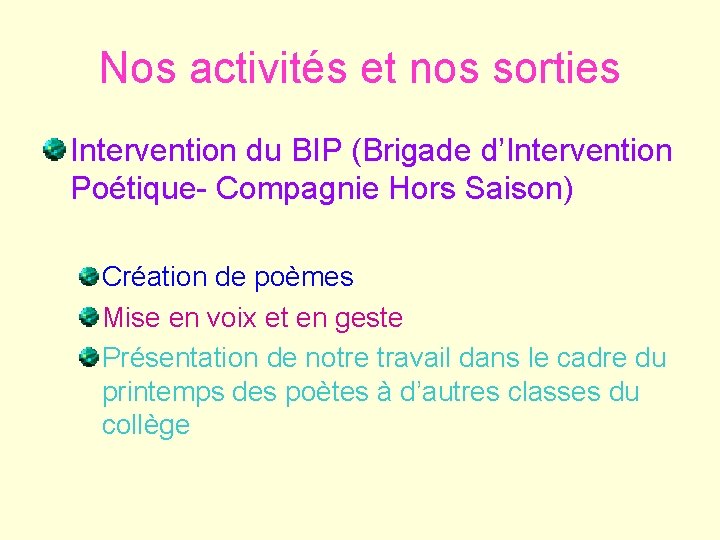 Nos activités et nos sorties

Intervention du BIP (Brigade d’Intervention Poétique- Compagnie Hors Saison)

Création de poèmes

Mise en voix et en geste

Présentation de notre travail dans le cadre du printemps des poètes à d’autres classes du collège